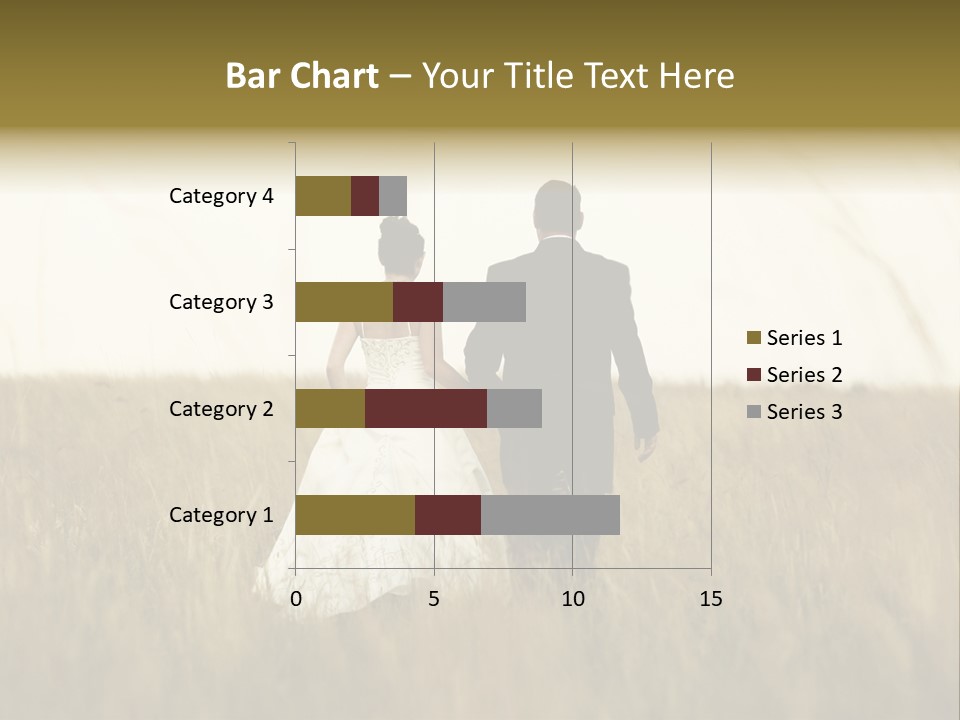 Bar Chart – Your Title Text Here

Category 4
Category 3
Category 2
Category 1

0
5
10
15

Series 1
Series 2
Series 3